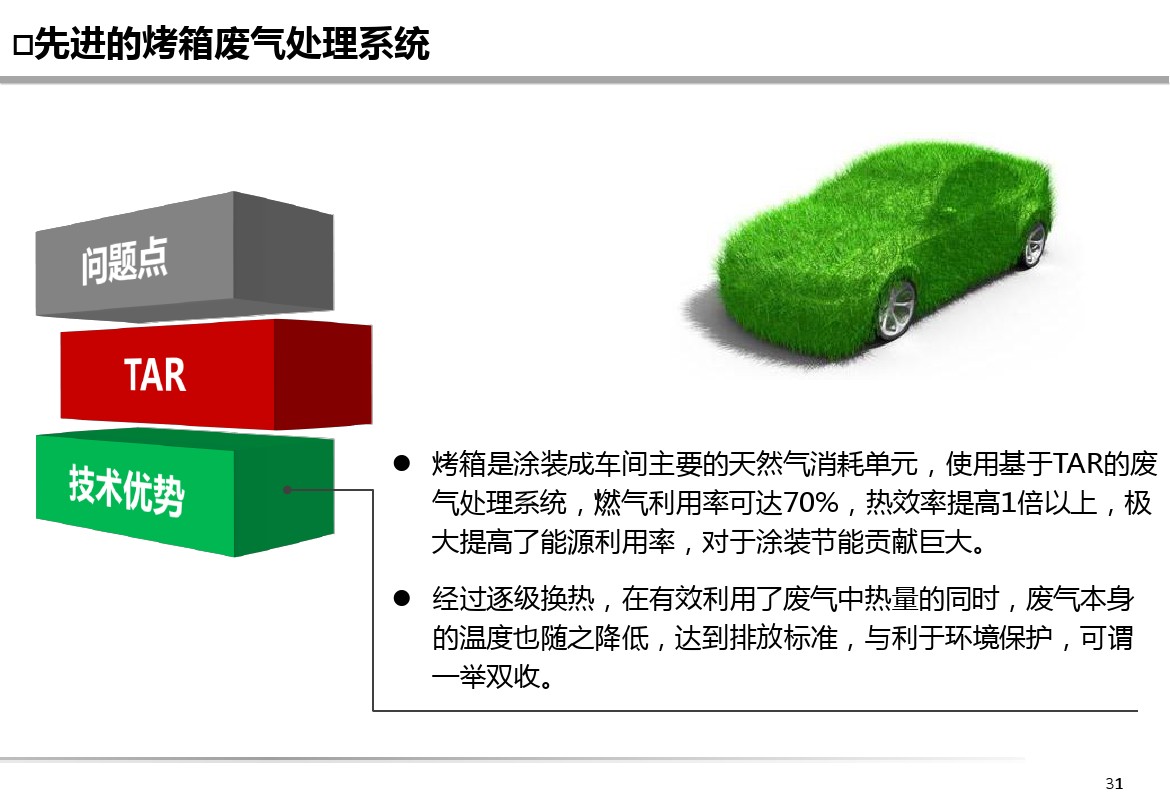 □先进的烤箱废气处理系统

问题点

TAR

技术优势

● 烤箱是涂装成车间主要的天然气消耗单元，使用基于TAR的废气处理系统，燃气利用率可达70%，热效率提高1倍以上，极大提高了能源利用率，对于涂装节能贡献巨大。

● 经过逐级换热，在有效利用了废气中热量的同时，废气本身的温度也随之降低，达到排放标准，与利于环境保护，可谓一举双收。

31